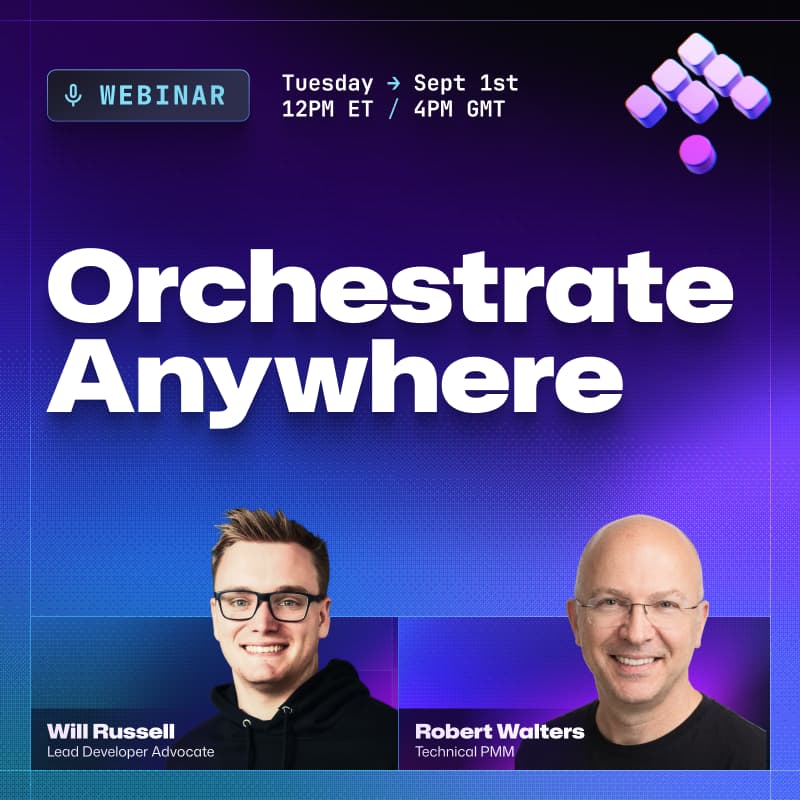 WEBINAR

Tuesday → Sept 1st
12PM ET / 4PM GMT

Orchestrate Anywhere

Will Russell
Lead Developer Advocate

Robert Walters
Technical PMM